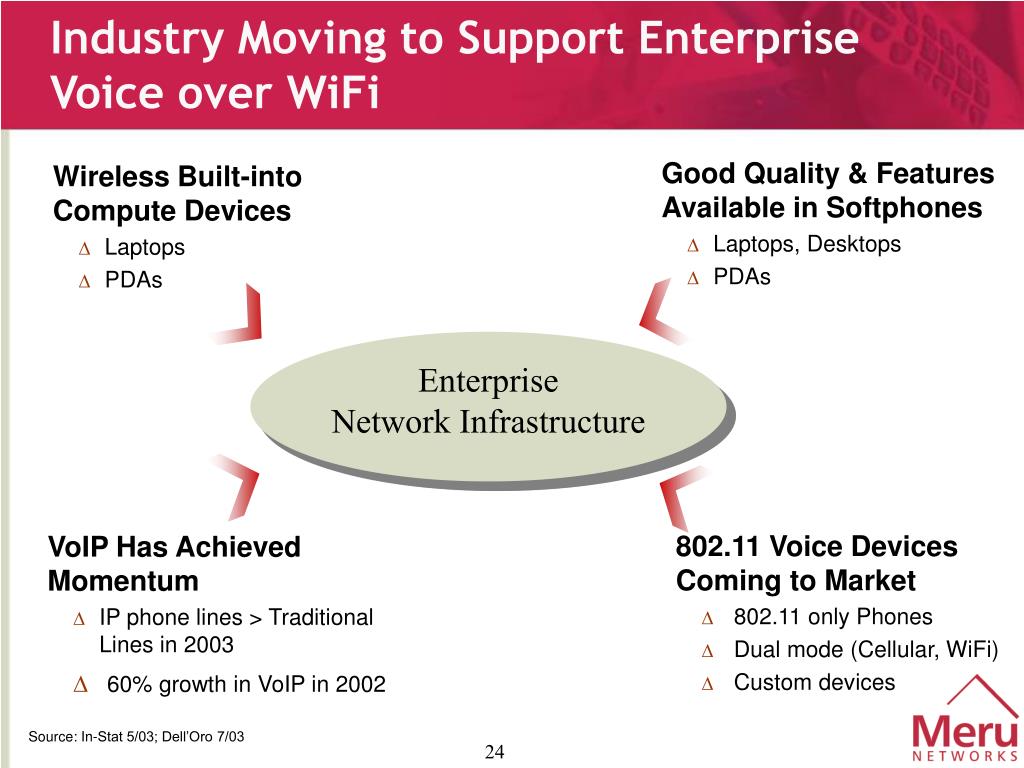 Industry Moving to Support Enterprise Voice over WiFi

Wireless Built-into Compute Devices
∆ Laptops
∆ PDAs

Good Quality & Features Available in Softphones
∆ Laptops, Desktops
∆ PDAs

Enterprise
Network Infrastructure

VoIP Has Achieved Momentum
∆ IP phone lines > Traditional Lines in 2003
∆ 60% growth in VoIP in 2002

802.11 Voice Devices Coming to Market
∆ 802.11 only Phones
∆ Dual mode (Cellular, WiFi)
∆ Custom devices

Source: In-Stat 5/03; Dell'Oro 7/03

24

Meru
NETWORKS